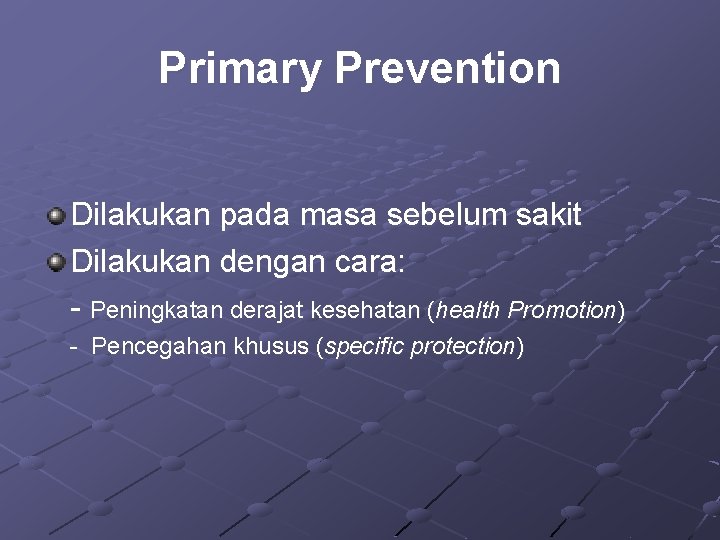 Primary Prevention

Dilakukan pada masa sebelum sakit

Dilakukan dengan cara:

- Peningkatan derajat kesehatan (health Promotion)

- Pencegahan khusus (specific protection)